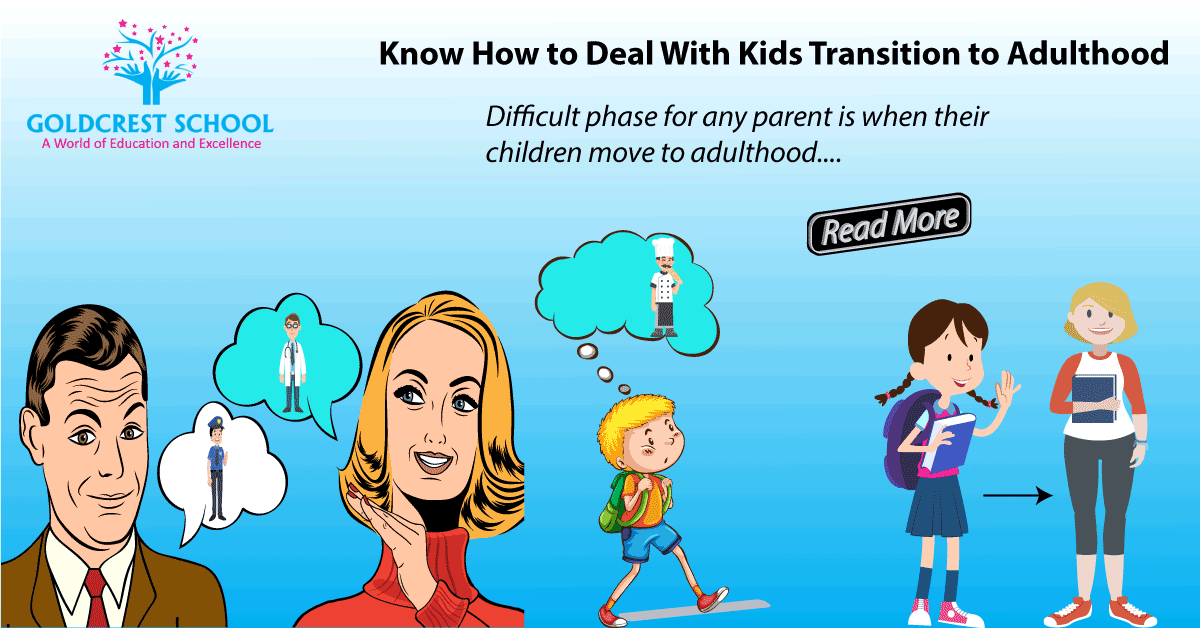 GOLDCREST SCHOOL
A World of Education and Excellence

Know How to Deal With Kids Transition to Adulthood

Difficult phase for any parent is when their children move to adulthood....

Read More